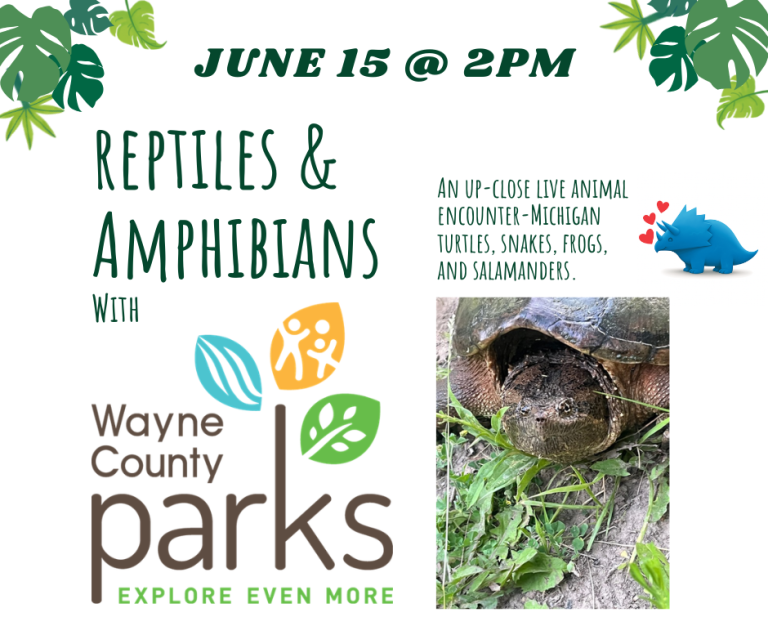 JUNE 15 @ 2PM

REPTILES & AMPHIBIANS

WITH

Wayne County parks
EXPLORE EVEN MORE

AN UP-CLOSE LIVE ANIMAL ENCOUNTER-MICHIGAN TURTLES, SNAKES, FROGS, AND SALAMANDERS.